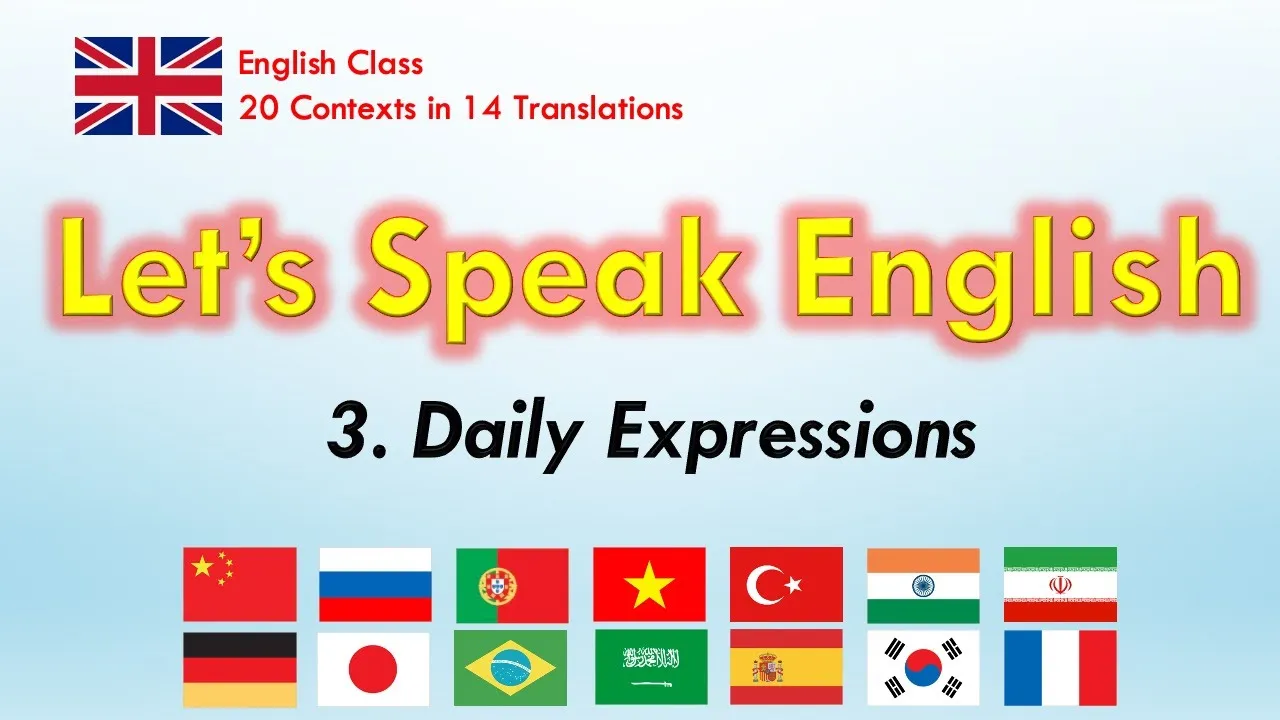 English Class
20 Contexts in 14 Translations

Let's Speak English

3. Daily Expressions